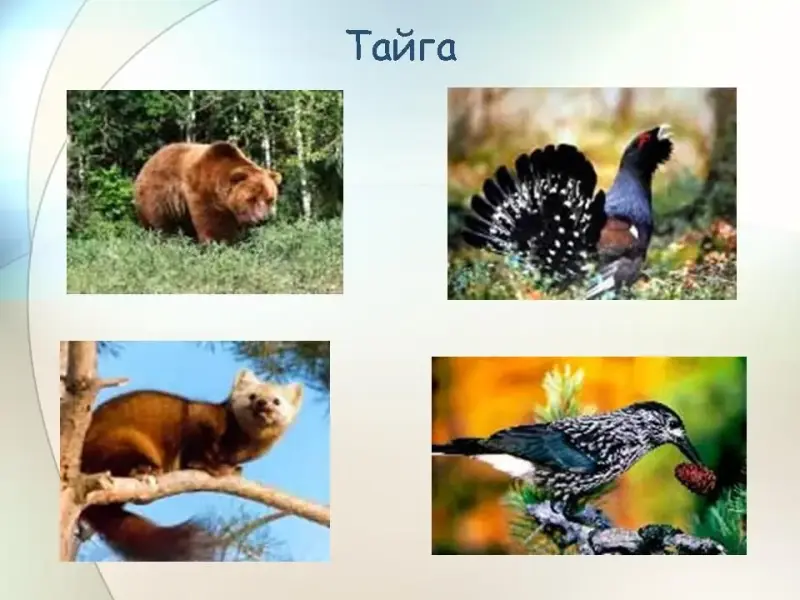 Тайга